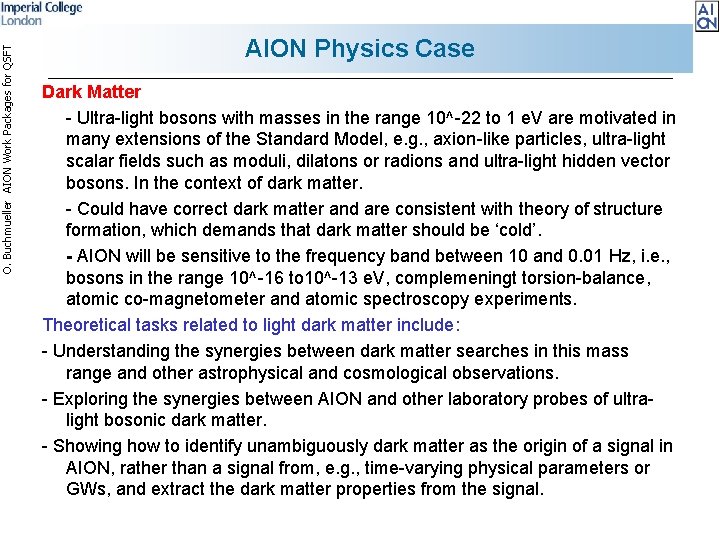 Imperial College London

AI ON

O. Buchmueller AION Work Packages for QSFT

AION Physics Case

Dark Matter

- Ultra-light bosons with masses in the range 10^-22 to 1 eV are motivated in many extensions of the Standard Model, e.g., axion-like particles, ultra-light scalar fields such as moduli, dilatons or radions and ultra-light hidden vector bosons. In the context of dark matter.

- Could have correct dark matter and are consistent with theory of structure formation, which demands that dark matter should be 'cold'.

- AION will be sensitive to the frequency band between 10 and 0.01 Hz, i.e., bosons in the range 10^-16 to10^-13 eV, complemeningt torsion-balance, atomic co-magnetometer and atomic spectroscopy experiments.

Theoretical tasks related to light dark matter include:

- Understanding the synergies between dark matter searches in this mass range and other astrophysical and cosmological observations.

- Exploring the synergies between AION and other laboratory probes of ultra-light bosonic dark matter.

- Showing how to identify unambiguously dark matter as the origin of a signal in AION, rather than a signal from, e.g., time-varying physical parameters or GWs, and extract the dark matter properties from the signal.